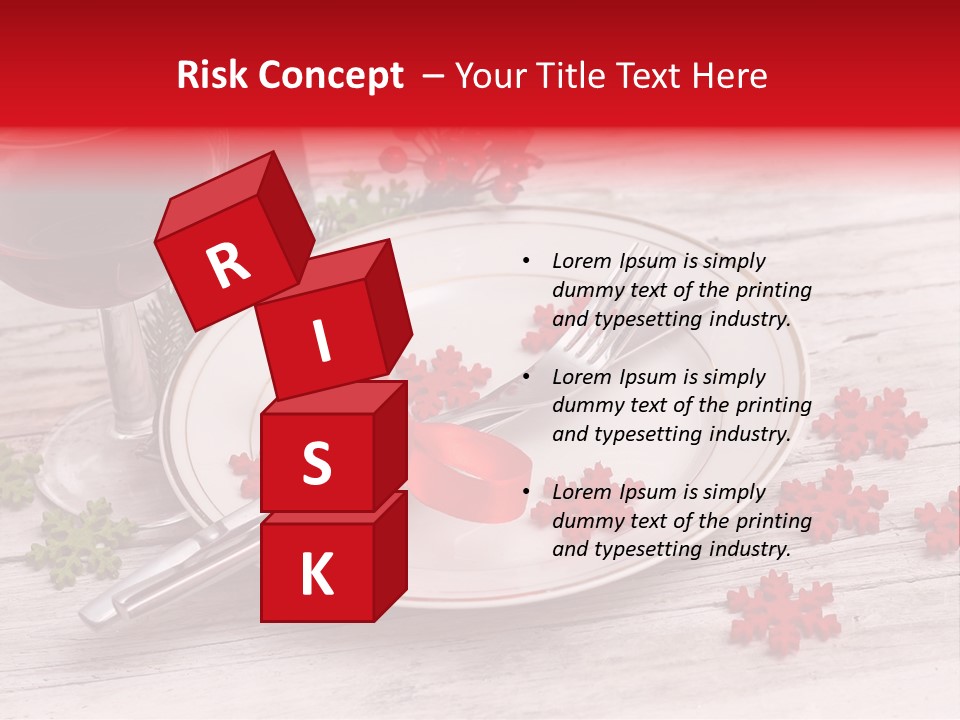 Risk Concept – Your Title Text Here

R
I
S
K

• Lorem Ipsum is simply dummy text of the printing and typesetting industry.

• Lorem Ipsum is simply dummy text of the printing and typesetting industry.

• Lorem Ipsum is simply dummy text of the printing and typesetting industry.